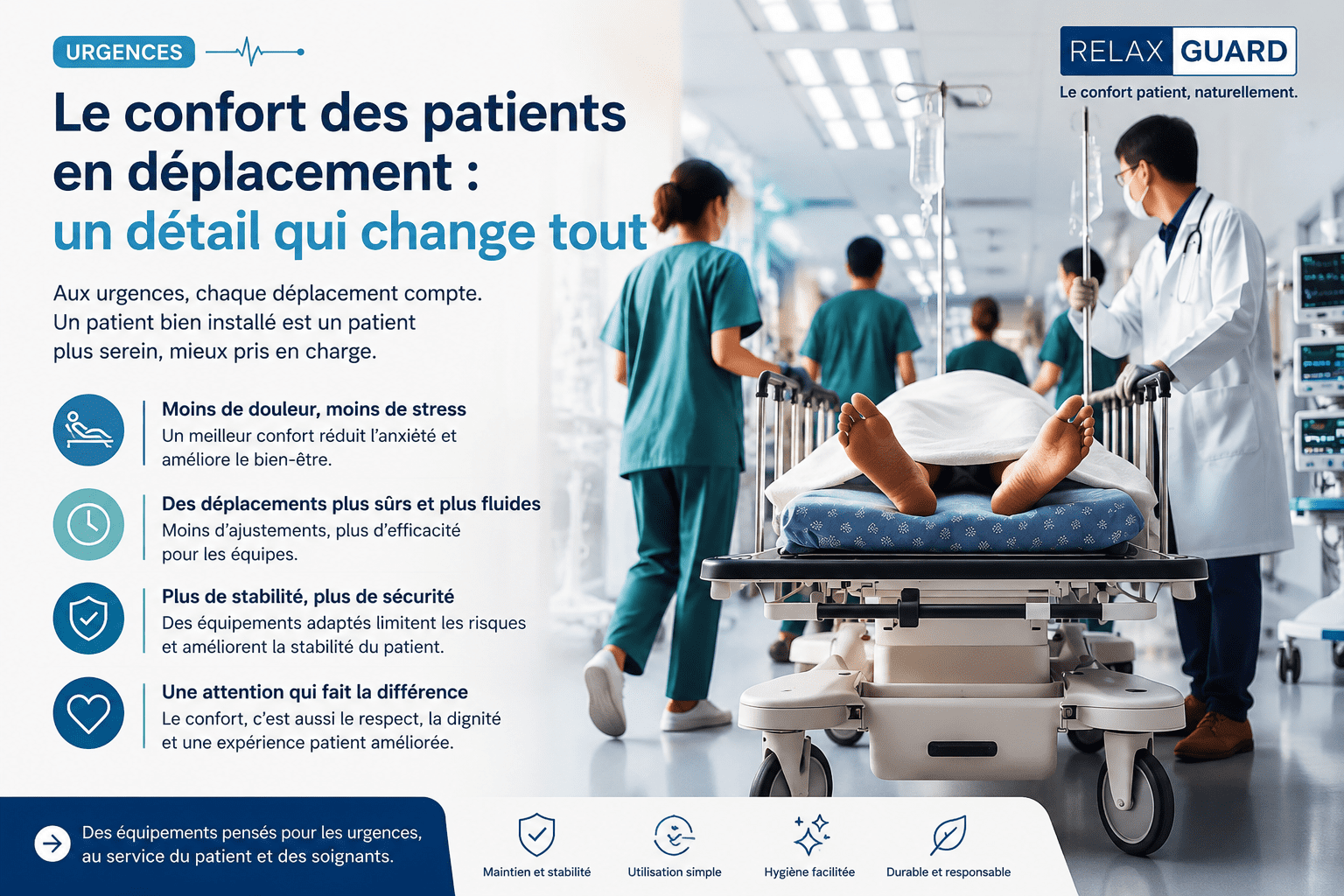 URGENCES

RELAX GUARD
Le confort patient, naturellement.

Le confort des patients en déplacement : un détail qui change tout

Aux urgences, chaque déplacement compte. Un patient bien installé est un patient plus serein, mieux pris en charge.

Moins de douleur, moins de stress
Un meilleur confort réduit l'anxiété et améliore le bien-être.

Des déplacements plus sûrs et plus fluides
Moins d'ajustements, plus d'efficacité pour les équipes.

Plus de stabilité, plus de sécurité
Des équipements adaptés limitent les risques et améliorent la stabilité du patient.

Une attention qui fait la différence
Le confort, c'est aussi le respect, la dignité et une expérience patient améliorée.

Des équipements pensés pour les urgences, au service du patient et des soignants.

Maintien et stabilité
Utilisation simple
Hygiène facilitée
Durable et responsable